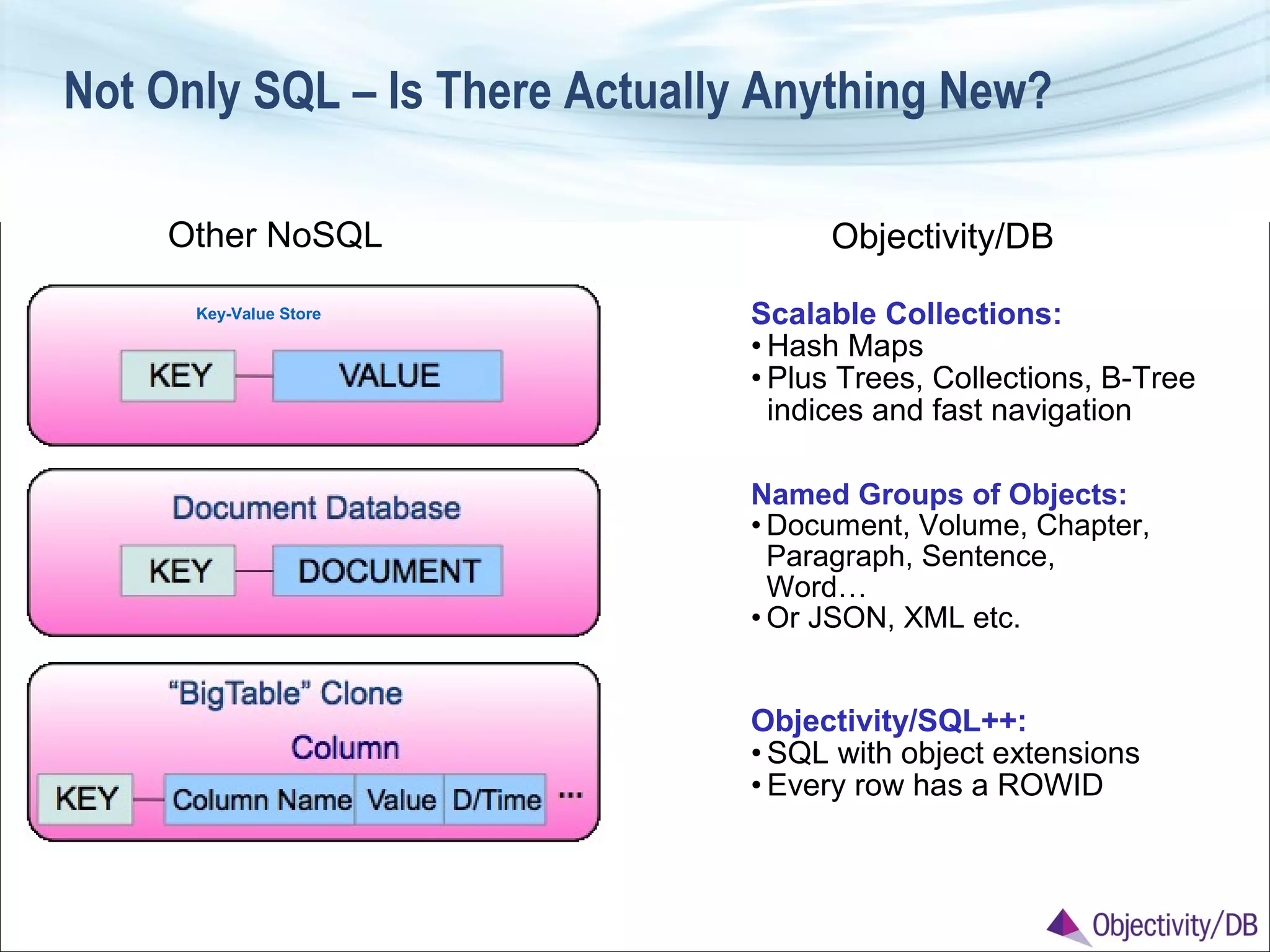 Not Only SQL – Is There Actually Anything New?

Other NoSQL

Key-Value Store

KEY

VALUE

Document Database

KEY

DOCUMENT

"BigTable" Clone

Column

KEY

Column Name

Value

D/Time

...

Objectivity/DB

Scalable Collections:
• Hash Maps
• Plus Trees, Collections, B-Tree indices and fast navigation

Named Groups of Objects:
• Document, Volume, Chapter, Paragraph, Sentence, Word…
• Or JSON, XML etc.

Objectivity/SQL++:
• SQL with object extensions
• Every row has a ROWID

Objectivity/DB